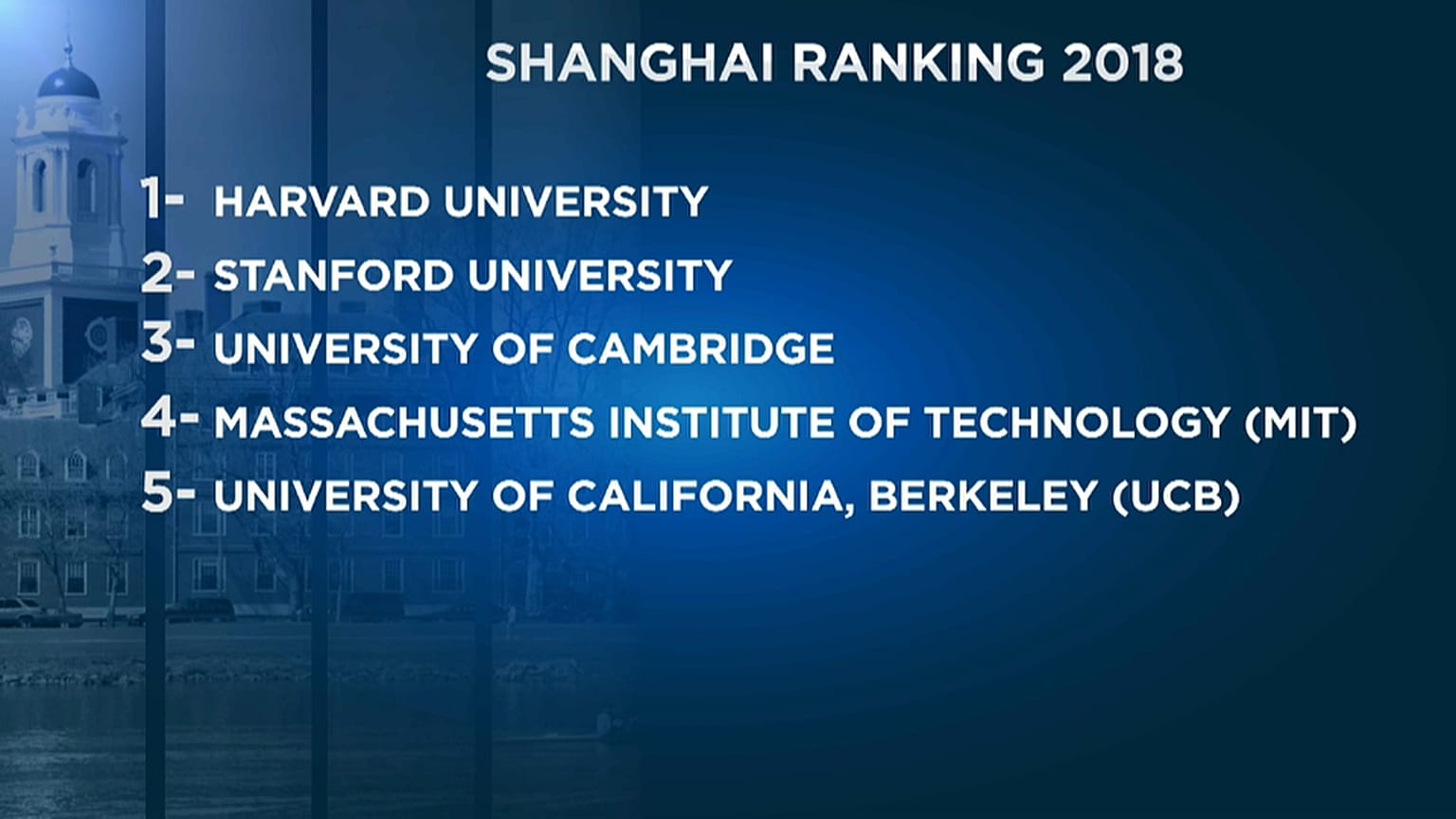 SHANGHAI RANKING 2018

1- HARVARD UNIVERSITY
2- STANFORD UNIVERSITY
3- UNIVERSITY OF CAMBRIDGE
4- MASSACHUSETTS INSTITUTE OF TECHNOLOGY (MIT)
5- UNIVERSITY OF CALIFORNIA, BERKELEY (UCB)